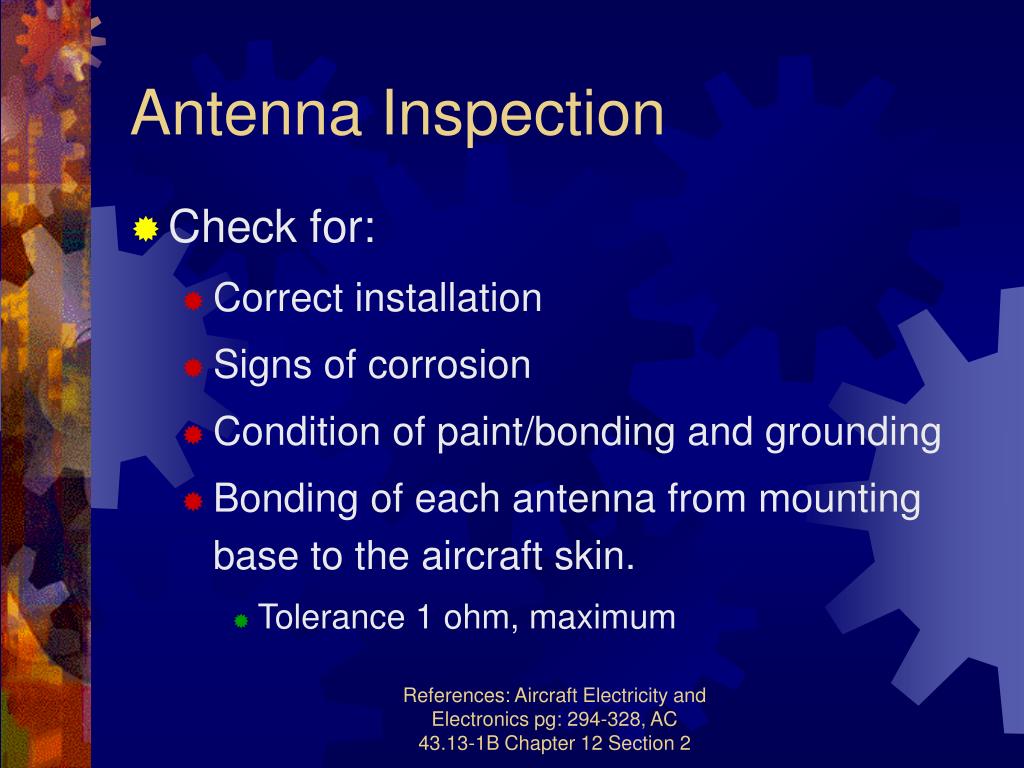 Antenna Inspection

Check for:

Correct installation

Signs of corrosion

Condition of paint/bonding and grounding

Bonding of each antenna from mounting base to the aircraft skin.

Tolerance 1 ohm, maximum

References: Aircraft Electricity and Electronics pg: 294-328, AC 43.13-1B Chapter 12 Section 2